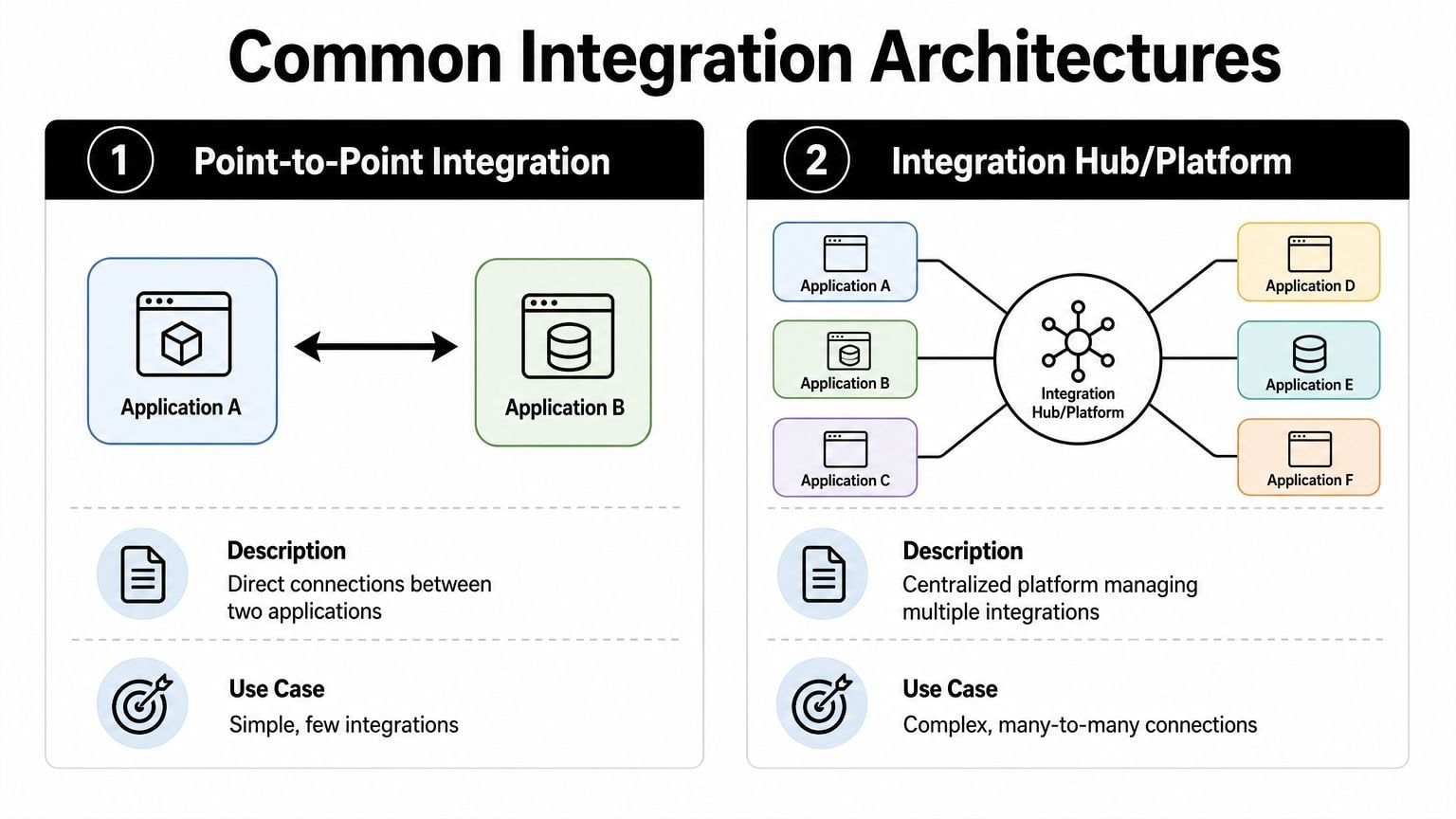 Common Integration Architectures

1 Point-to-Point Integration

Application A

Application B

Description
Direct connections between two applications

Use Case
Simple, few integrations

2 Integration Hub/Platform

Application A

Application B

Application C

Integration Hub/Platform

Application D

Application E

Application F

Description
Centralized platform managing multiple integrations

Use Case
Complex, many-to-many connections